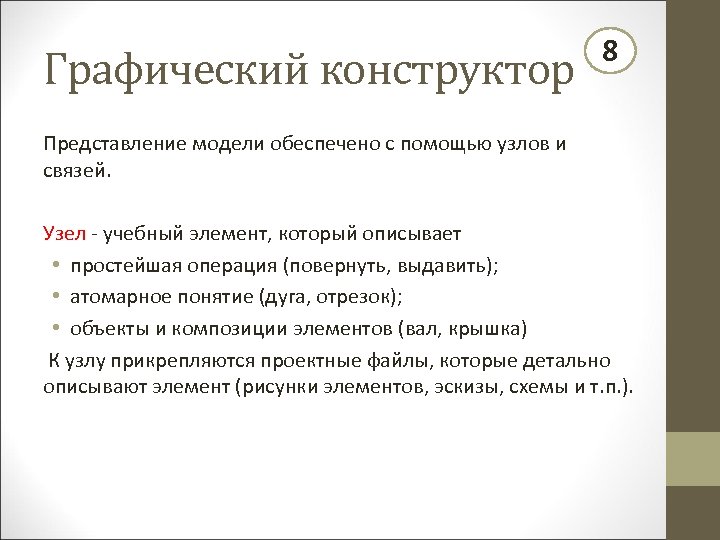 Графический конструктор

8

Представление модели обеспечено с помощью узлов и связей.

Узел - учебный элемент, который описывает

• простейшая операция (повернуть, выдавить);
• атомарное понятие (дуга, отрезок);
• объекты и композиции элементов (вал, крышка)

К узлу прикрепляются проектные файлы, которые детально описывают элемент (рисунки элементов, эскизы, схемы и т.п.).